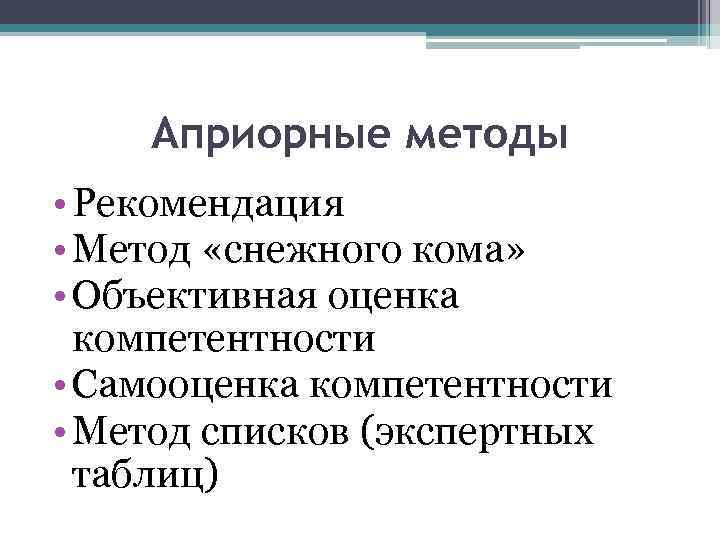 Априорные методы

• Рекомендация
• Метод «снежного кома»
• Объективная оценка компетентности
• Самооценка компетентности
• Метод списков (экспертных таблиц)